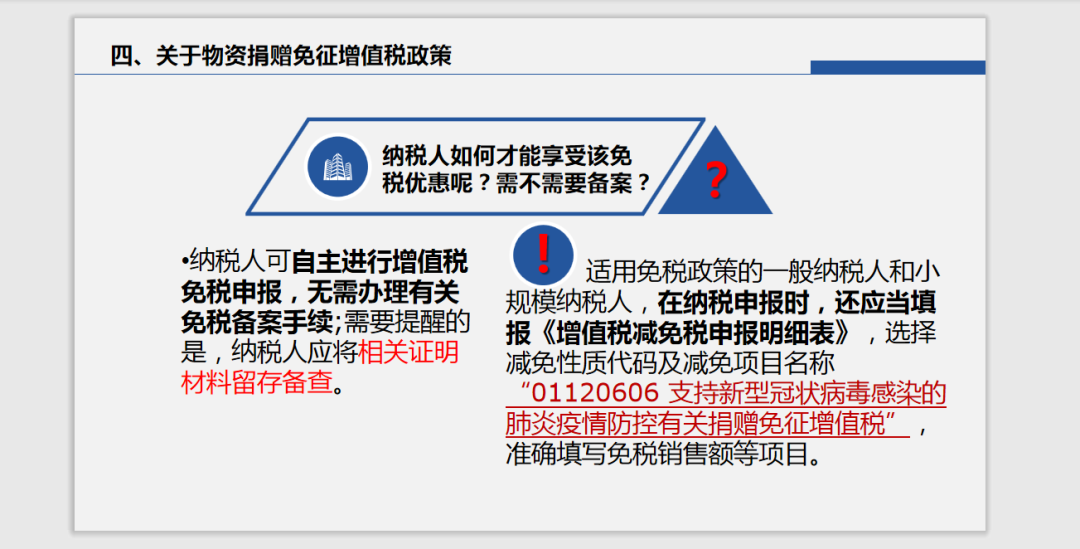 四、关于物资捐赠免征增值税政策

纳税人如何才能享受该免税优惠呢？需不需要备案？

?

•纳税人可自主进行增值税免税申报，无需办理有关免税备案手续;需要提醒的是，纳税人应将相关证明材料留存备查。

!

适用免税政策的一般纳税人和小规模纳税人，在纳税申报时，还应当填报《增值税减免税申报明细表》，选择减免性质代码及减免项目名称“01120606 支持新型冠状病毒感染的肺炎疫情防控有关捐赠免征增值税”，准确填写免税销售额等项目。